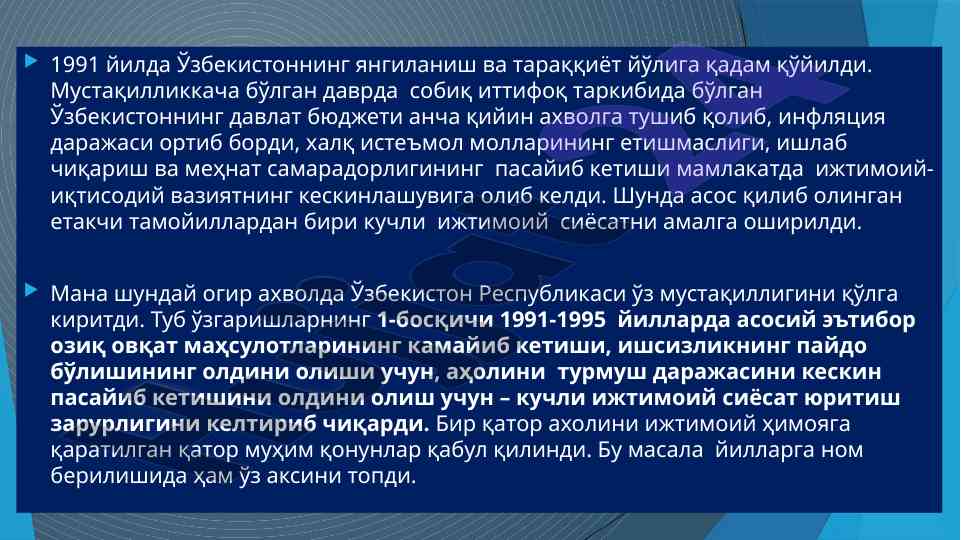 1991 йилда Ўзбекистоннинг янгиланиш ва тараққиёт йўлига қадам қўйилди. Мустақилликкача бўлган даврда собиқ иттифоқ таркибида бўлган Ўзбекистоннинг давлат бюджети анча қийин ахволга тушиб қолиб, инфляция даражаси ортиб борди, халқ истеъмол молларининг етишмаслиги, ишлаб чиқариш ва меҳнат самарадорлигининг пасайиб кетиши мамлакатда ижтимоий-иқтисодий вазиятнинг кескинлашувига олиб келди. Шунда асос қилиб олинган етакчи тамойиллардан бири кучли ижтимоий сиёсатни амалга оширилди.

Мана шундай огир ахволда Ўзбекистон Республикаси ўз мустақиллигини қўлга киритди. Туб ўзгаришларнинг 1-босқичи 1991-1995 йилларда асосий эътибор озиқ овқат маҳсулотларининг камайиб кетиши, ишсизликнинг пайдо бўлишининг олдини олиши учун, аҳолини турмуш даражасини кескин пасайиб кетишини олдини олиш учун – кучли ижтимоий сиёсат юритиш зарурлигини келтириб чиқарди. Бир қатор ахолини ижтимоий ҳимояга қаратилган қатор муҳим қонунлар қабул қилинди. Бу масала йилларга ном берилишида ҳам ўз аксини топди.